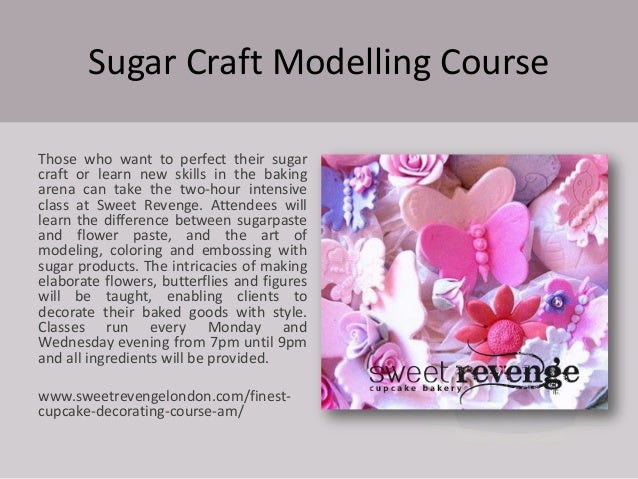 Sugar Craft Modelling Course

Those who want to perfect their sugar craft or learn new skills in the baking arena can take the two-hour intensive class at Sweet Revenge. Attendees will learn the difference between sugarpaste and flower paste, and the art of modeling, coloring and embossing with sugar products. The intricacies of making elaborate flowers, butterflies and figures will be taught, enabling clients to decorate their baked goods with style. Classes run every Monday and Wednesday evening from 7pm until 9pm and all ingredients will be provided.

www.sweetrevengelondon.com/finest-cupcake-decorating-course-am/

sweet revenge
cupcake bakery